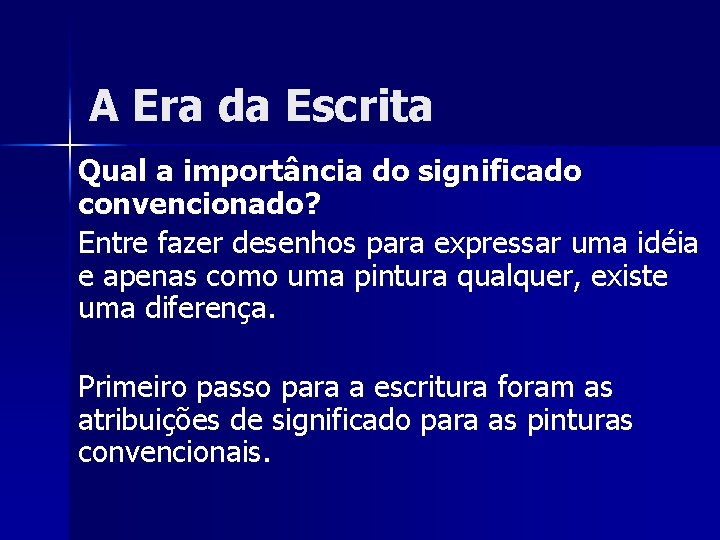 A Era da Escrita

Qual a importância do significado convencionado?

Entre fazer desenhos para expressar uma idéia e apenas como uma pintura qualquer, existe uma diferença.

Primeiro passo para a escritura foram as atribuições de significado para as pinturas convencionais.